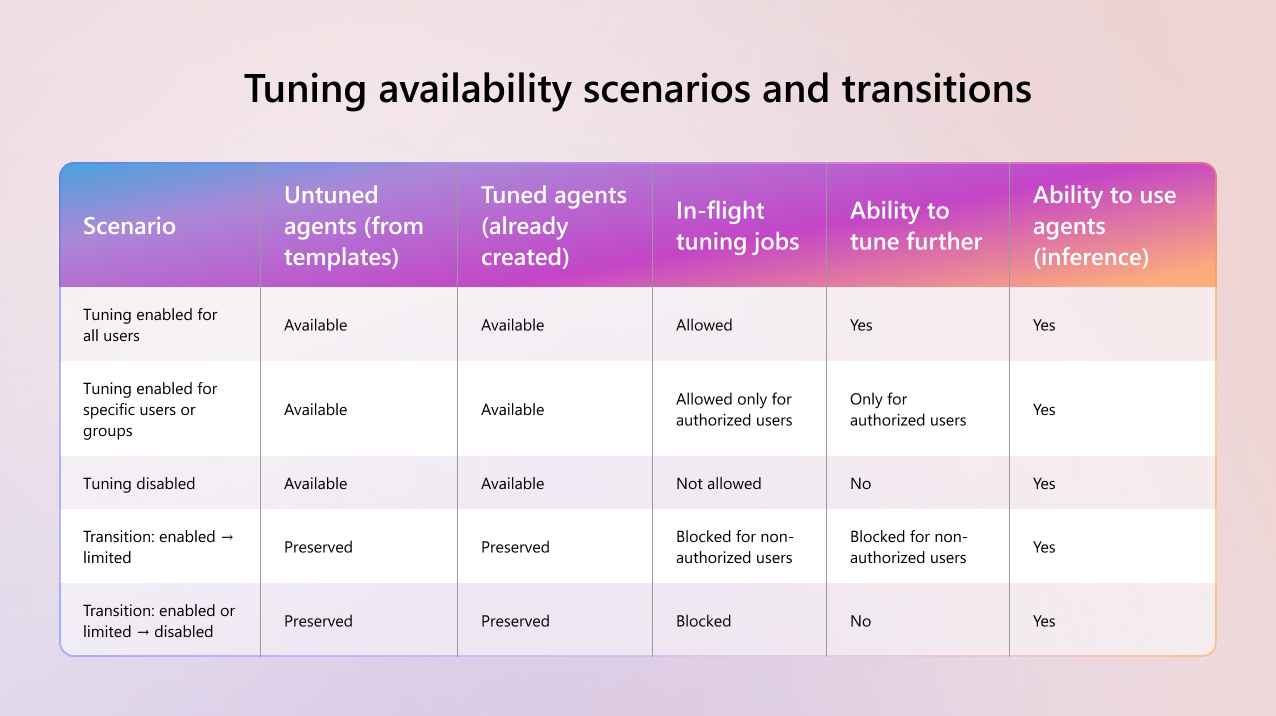 Tuning availability scenarios and transitions

| Scenario | Untuned agents (from templates) | Tuned agents (already created) | In-flight tuning jobs | Ability to tune further | Ability to use agents (inference) |
|---|---|---|---|---|---|
| Tuning enabled for all users | Available | Available | Allowed | Yes | Yes |
| Tuning enabled for specific users or groups | Available | Available | Allowed only for authorized users | Only for authorized users | Yes |
| Tuning disabled | Available | Available | Not allowed | No | Yes |
| Transition: enabled → limited | Preserved | Preserved | Blocked for non-authorized users | Blocked for non-authorized users | Yes |
| Transition: enabled or limited → disabled | Preserved | Preserved | Blocked | No | Yes |